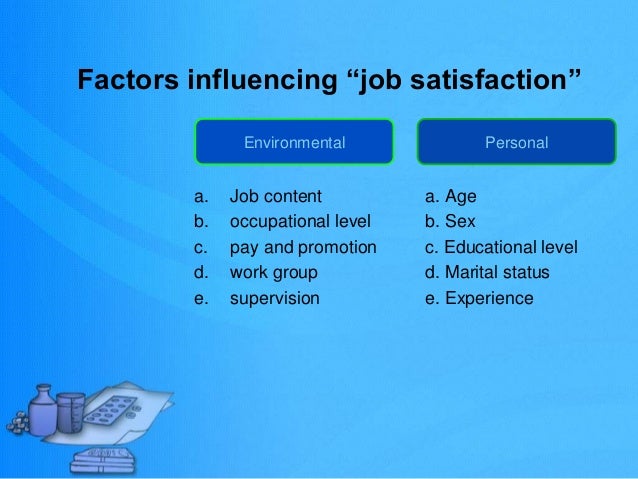 Factors influencing “job satisfaction”

Environmental

a. Job content
b. occupational level
c. pay and promotion
d. work group
e. supervision

Personal

a. Age
b. Sex
c. Educational level
d. Marital status
e. Experience